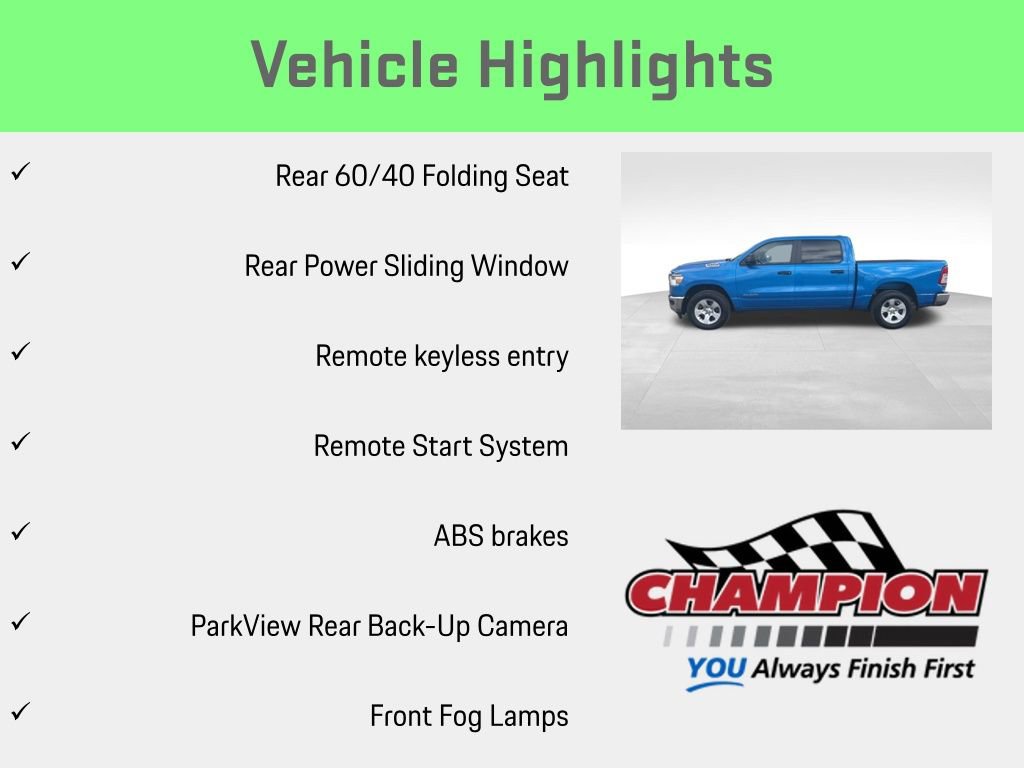 Vehicle Highlights

✓ Rear 60/40 Folding Seat

✓ Rear Power Sliding Window

✓ Remote keyless entry

✓ Remote Start System

✓ ABS brakes

✓ ParkView Rear Back-Up Camera

✓ Front Fog Lamps

CHAMPION
YOU Always Finish First